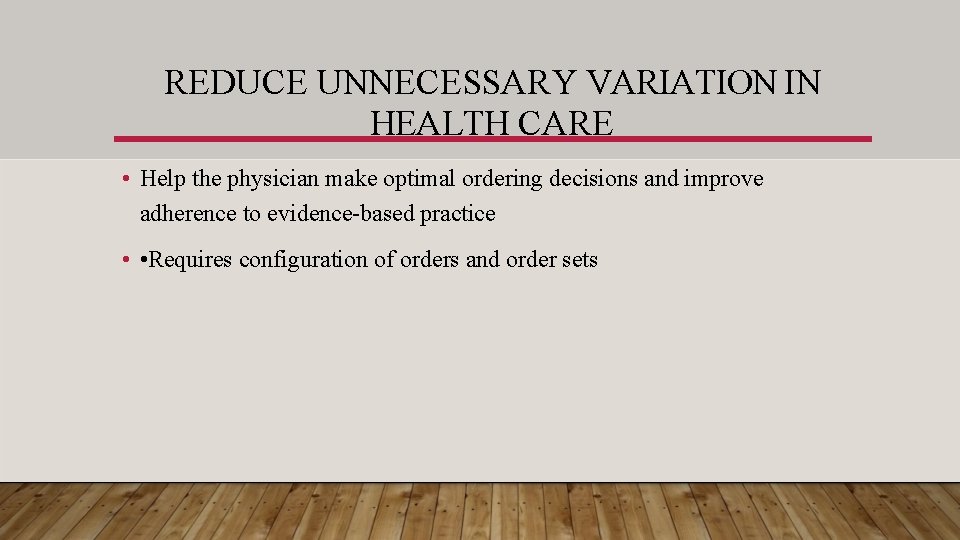 REDUCE UNNECESSARY VARIATION IN HEALTH CARE

• Help the physician make optimal ordering decisions and improve adherence to evidence-based practice

• •Requires configuration of orders and order sets